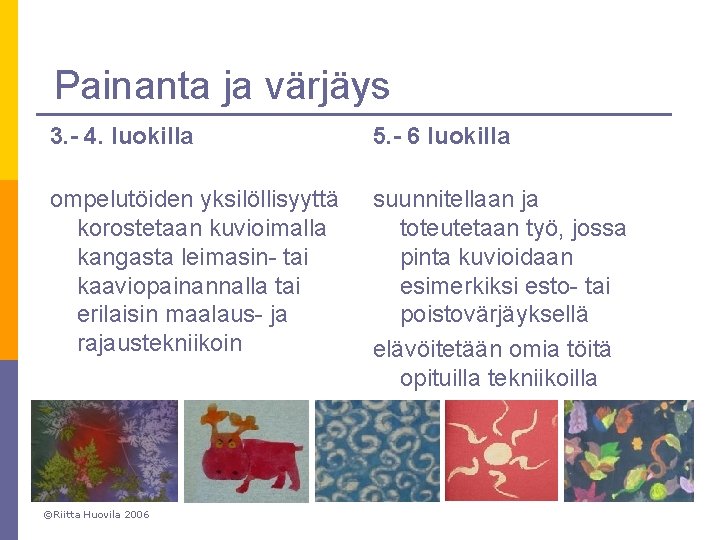 Painanta ja värjäys

3.- 4. luokilla

ompelutöiden yksilöllisyyttä korostetaan kuvioimalla kangasta leimasin- tai kaaviopainannalla tai erilaisin maalaus- ja rajaustekniikoin

5.- 6 luokilla

suunnitellaan ja toteutetaan työ, jossa pinta kuvioidaan esimerkiksi esto- tai poistovärjäyksellä

elävöitetään omia töitä opituilla tekniikoilla

©Riitta Huovila 2006